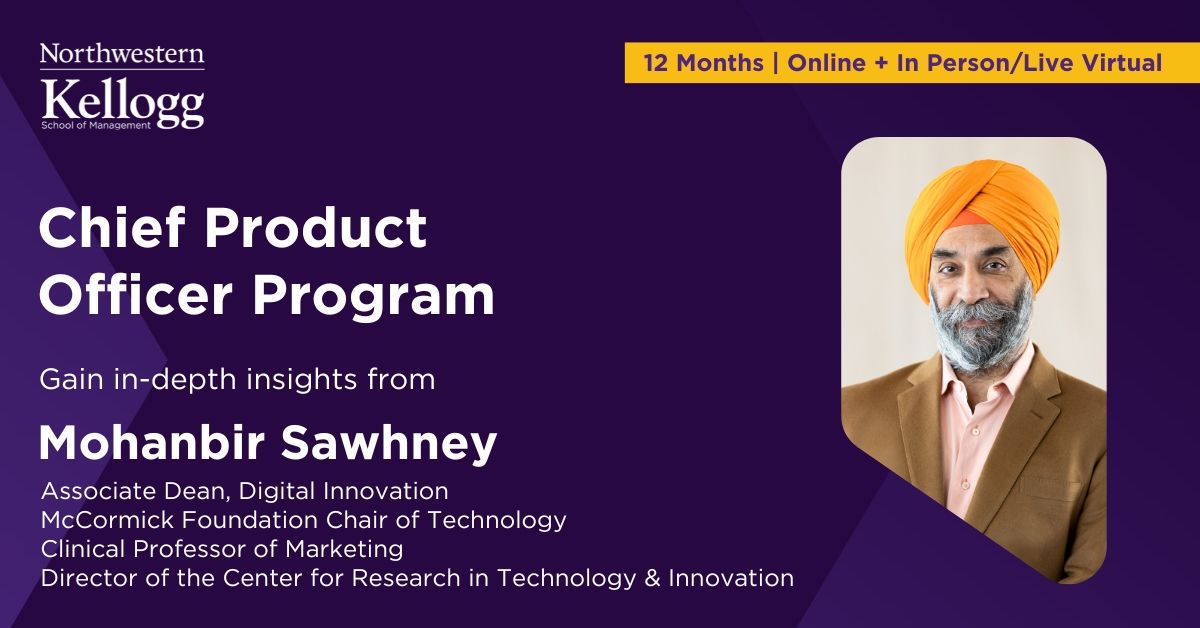 Northwestern
Kellogg
School of Management

12 Months | Online + In Person/Live Virtual

Chief Product Officer Program

Gain in-depth insights from

Mohanbir Sawhney

Associate Dean, Digital Innovation
McCormick Foundation Chair of Technology
Clinical Professor of Marketing
Director of the Center for Research in Technology & Innovation